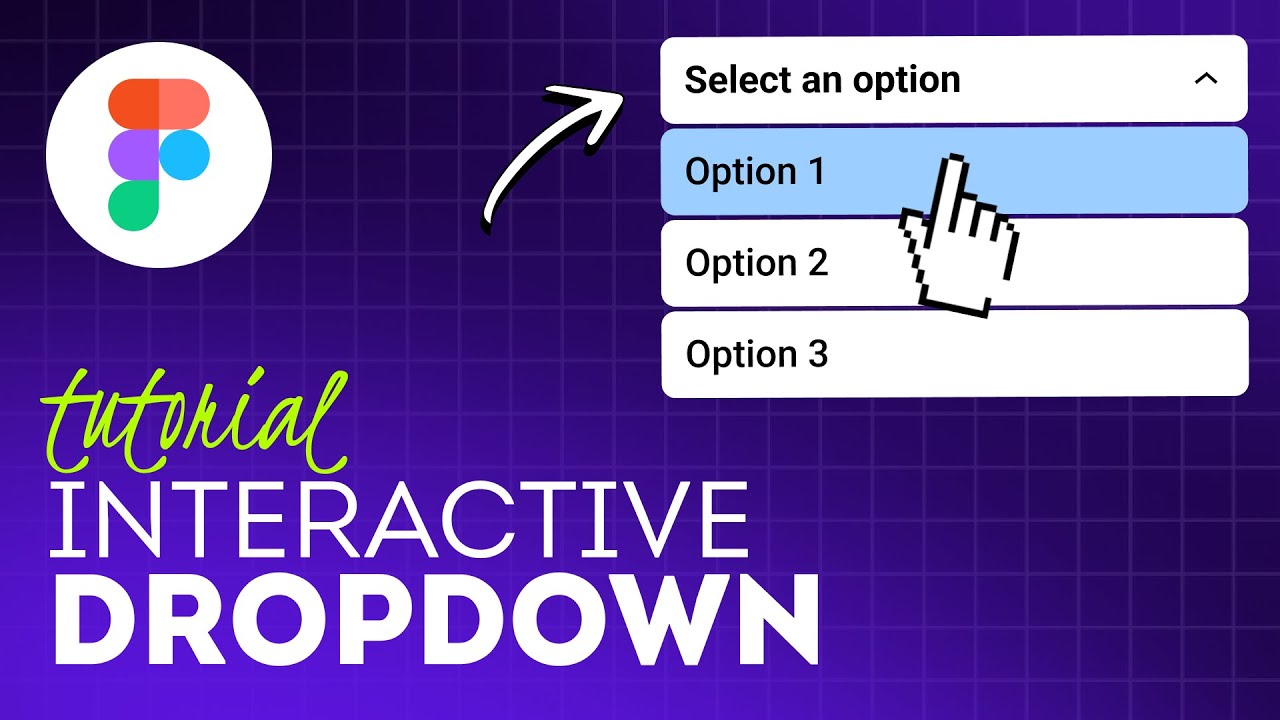 Select an option

Option 1

Option 2

Option 3

tutorial

INTERACTIVE

DROPDOWN